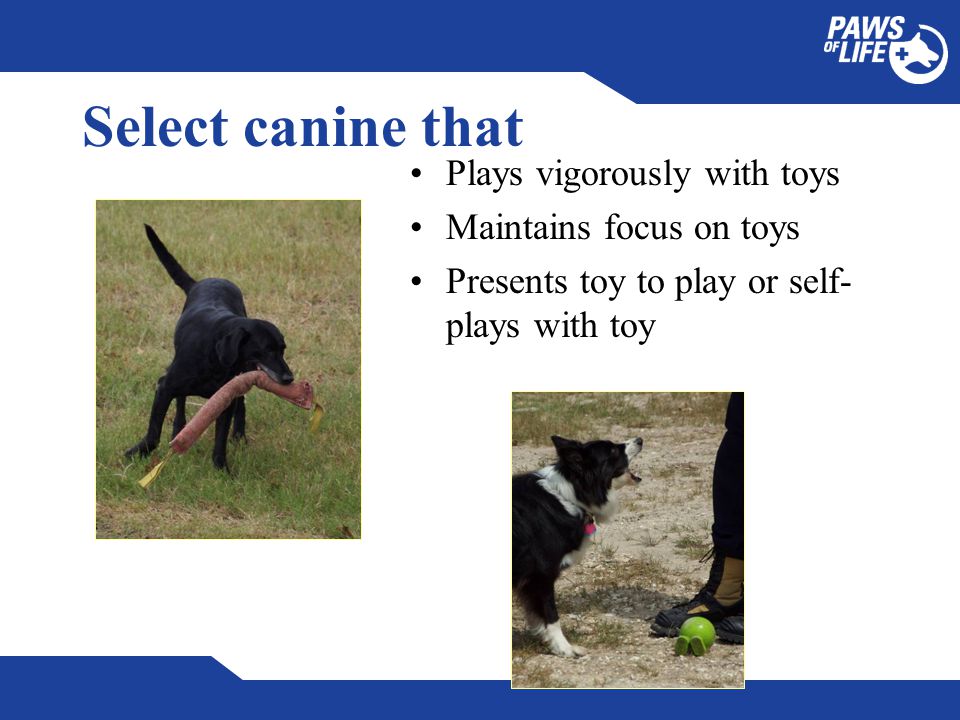 PAWS OF LIFE

Select canine that

• Plays vigorously with toys
• Maintains focus on toys
• Presents toy to play or self-plays with toy